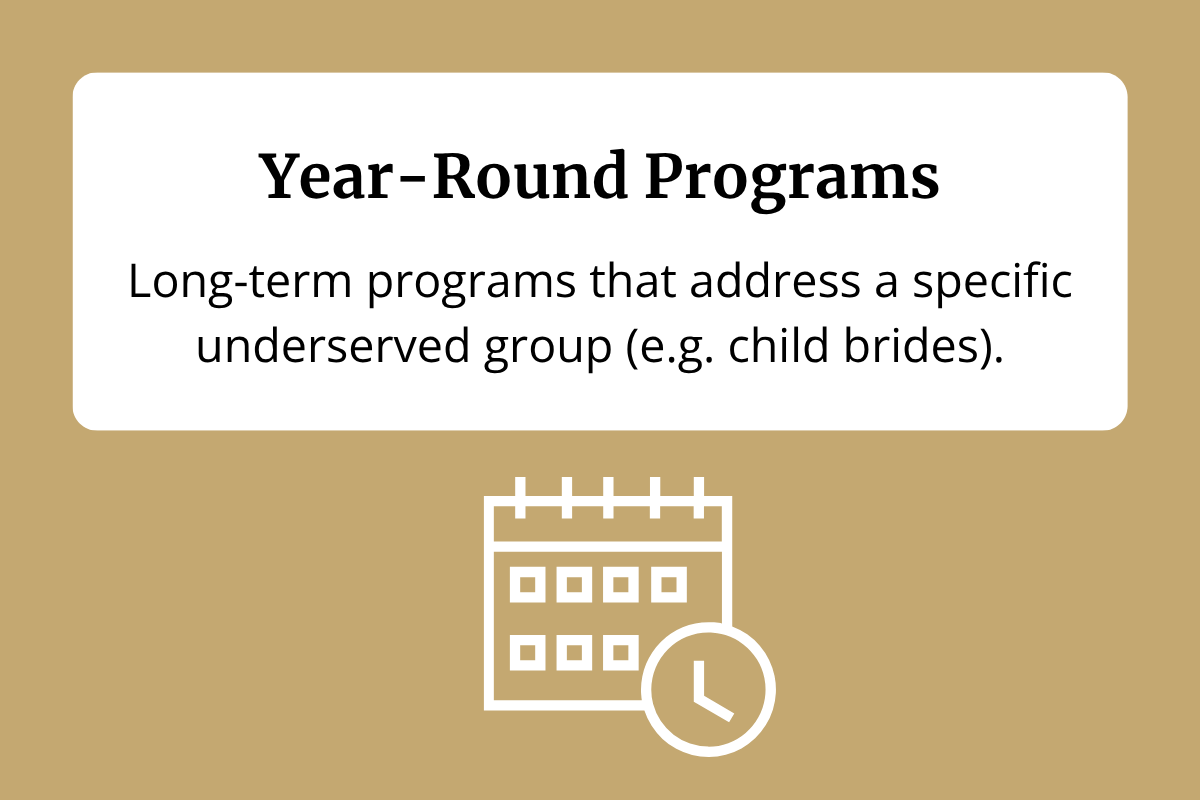 Year-Round Programs

Long-term programs that address a specific underserved group (e.g. child brides).